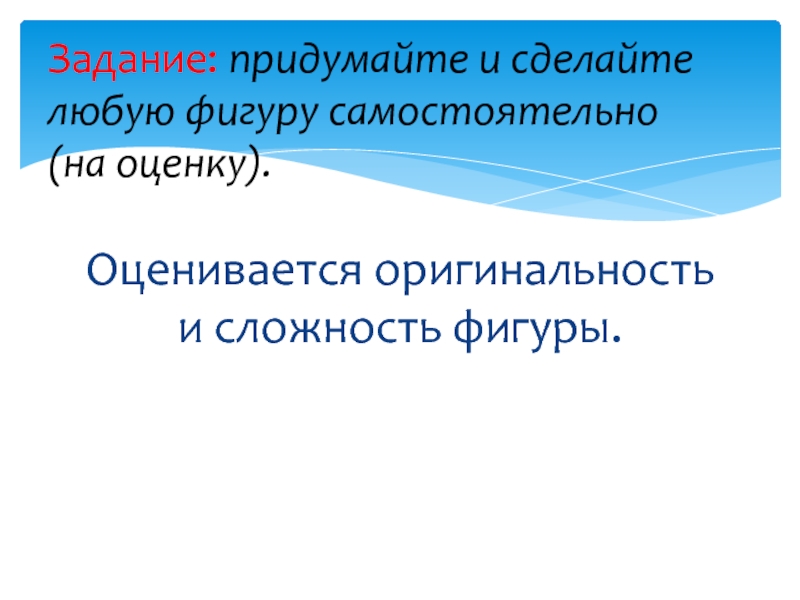 Задание: придумайте и сделайте любую фигуру самостоятельно (на оценку).

Оценивается оригинальность и сложность фигуры.